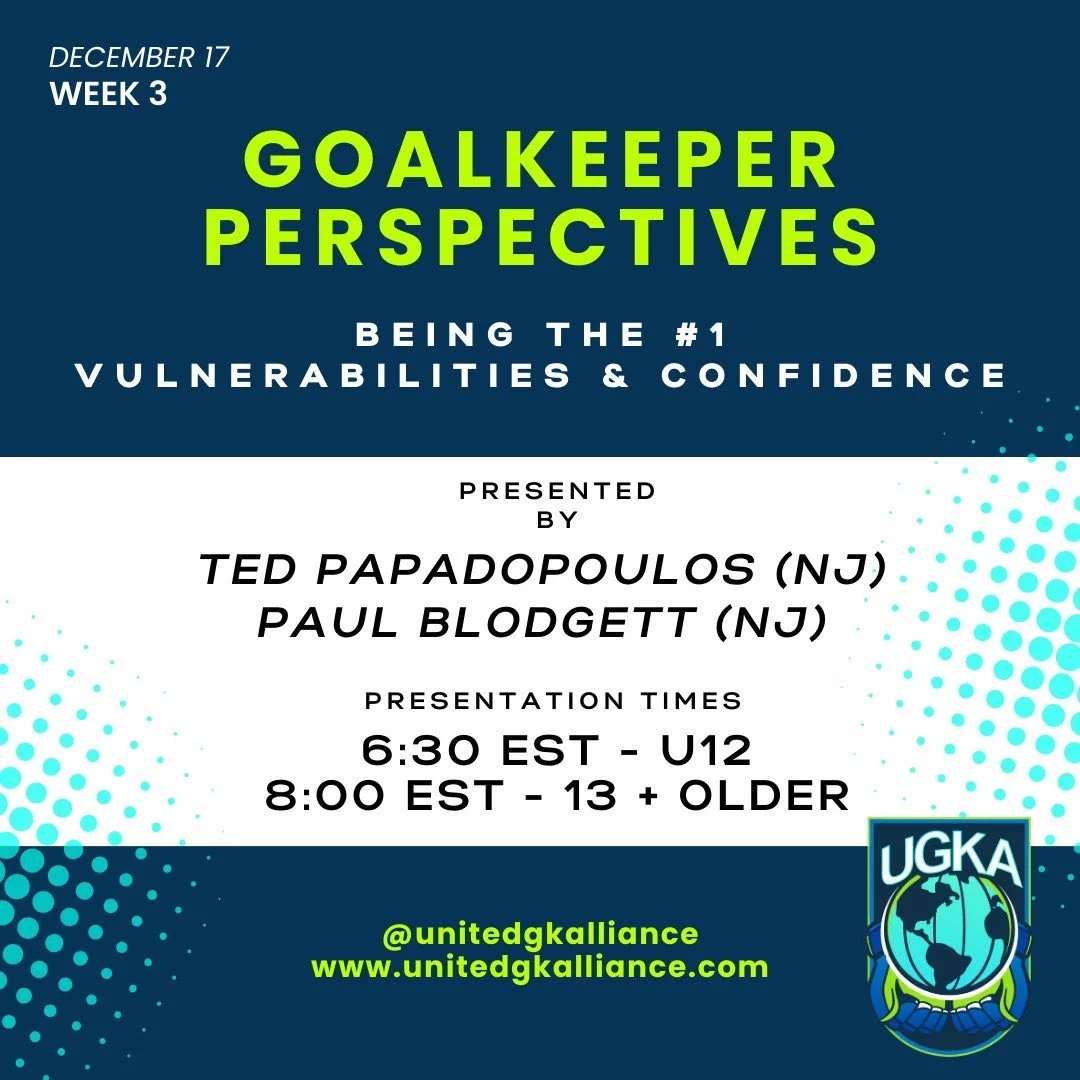 DECEMBER 17
WEEK 3

GOALKEEPER PERSPECTIVES

BEING THE #1
VULNERABILITIES & CONFIDENCE

PRESENTED BY

TED PAPADOPOULOS (NJ)
PAUL BLODGETT (NJ)

PRESENTATION TIMES

6:30 EST - U12
8:00 EST - 13 + OLDER

@unitedgkalliance
www.unitedgkalliance.com

UGKA